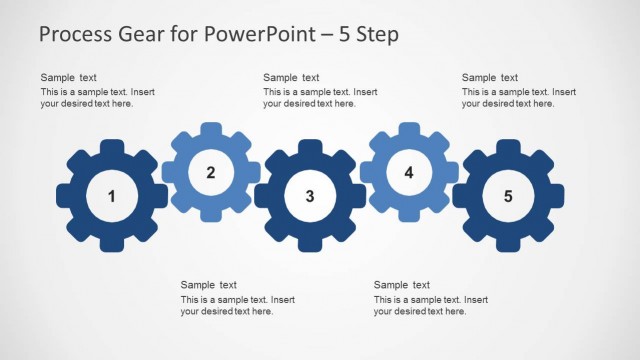 Process Gear for PowerPoint – 5 Step

Sample text
This is a sample text. Insert your desired text here.

Sample text
This is a sample text. Insert your desired text here.

Sample text
This is a sample text. Insert your desired text here.

1

2

3

4

5

Sample text
This is a sample text. Insert your desired text here.

Sample text
This is a sample text. Insert your desired text here.